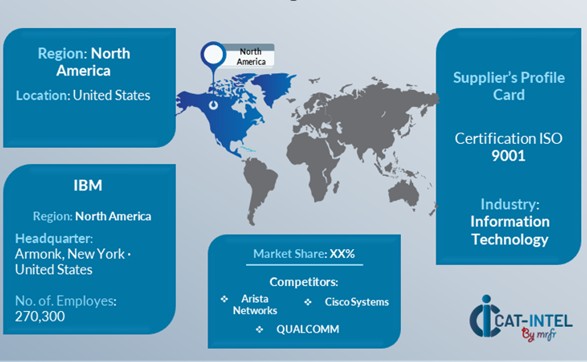 Region: North America

Location: United States

North America

Supplier's Profile Card

Certification ISO 9001

Industry: Information Technology

IBM

Region: North America

Headquarter: Armonk, New York · United States

No. of. Employes: 270,300

Market Share: XX%

Competitors:

❖ Arista Networks
❖ Cisco Systems
❖ QUALCOMM

CAT-INTEL
By mrfr